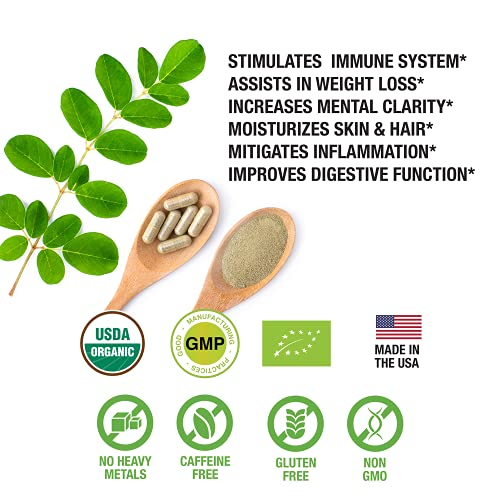 STIMULATES IMMUNE SYSTEM*
ASSISTS IN WEIGHT LOSS*
INCREASES MENTAL CLARITY*
MOISTURIZES SKIN & HAIR*
MITIGATES INFLAMMATION*
IMPROVES DIGESTIVE FUNCTION*

USDA ORGANIC

GOOD MANUFACTURING PRACTICES GMP

MADE IN THE USA

NO HEAVY METALS

CAFFEINE FREE

GLUTEN FREE

NON GMO